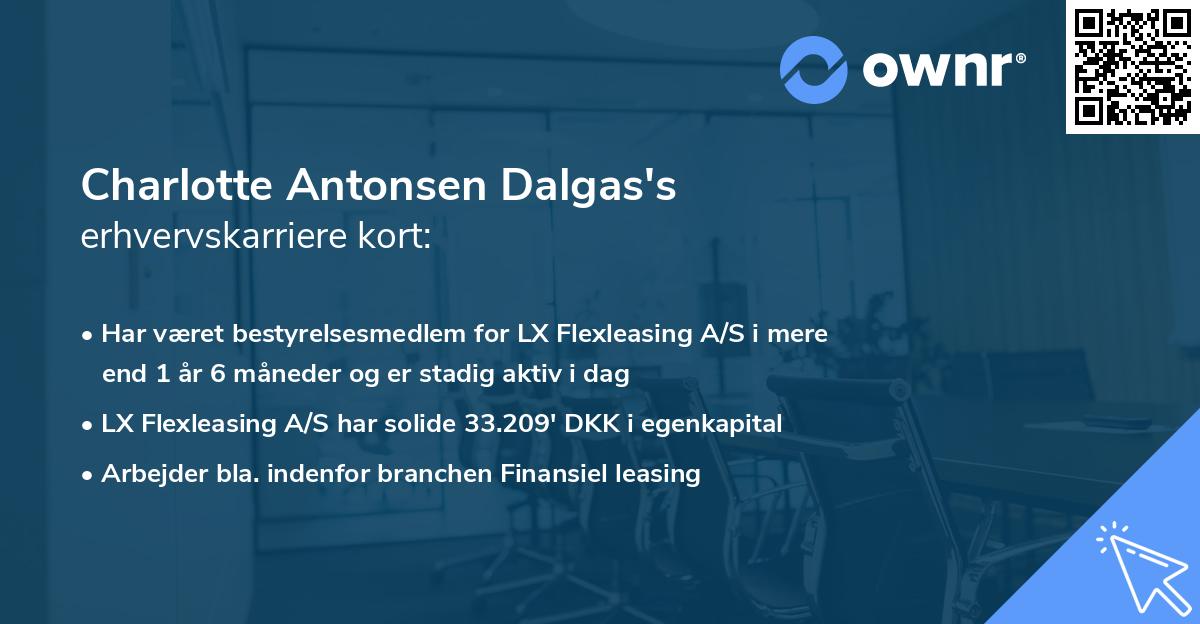 ownr®

Charlotte Antonsen Dalgas's
erhvervskarriere kort:

• Har været bestyrelsesmedlem for LX Flexleasing A/S i mere end 1 år 6 måneder og er stadig aktiv i dag
• LX Flexleasing A/S har solide 33.209' DKK i egenkapital
• Arbejder bla. indenfor branchen Finansiel leasing